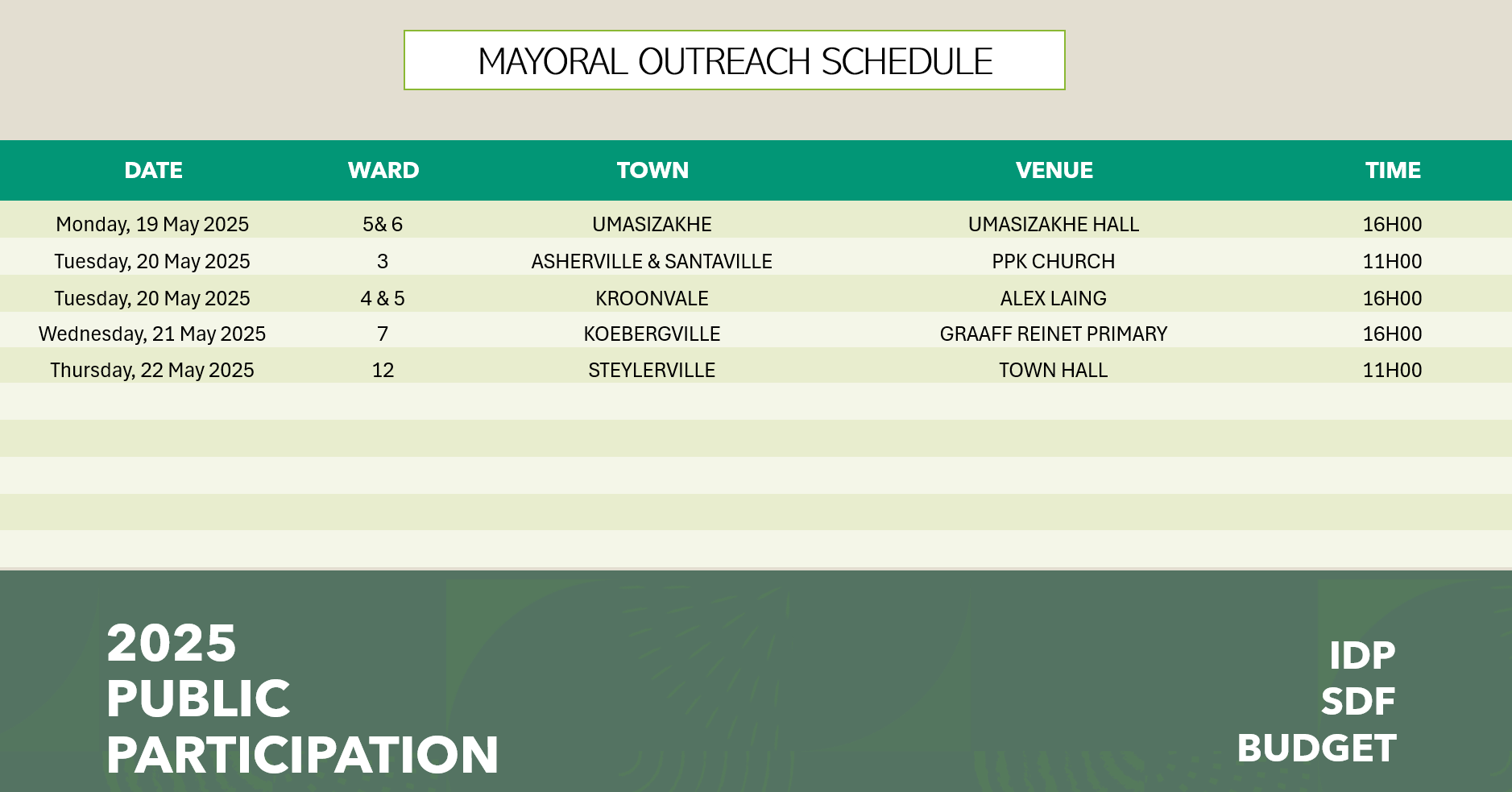 MAYORAL OUTREACH SCHEDULE

| DATE | WARD | TOWN | VENUE | TIME |
|---|---|---|---|---|
| Monday, 19 May 2025 | 5& 6 | UMASIZAKHE | UMASIZAKHE HALL | 16H00 |
| Tuesday, 20 May 2025 | 3 | ASHERVILLE & SANTAVILLE | PPK CHURCH | 11H00 |
| Tuesday, 20 May 2025 | 4 & 5 | KROONVALE | ALEX LAING | 16H00 |
| Wednesday, 21 May 2025 | 7 | KOEBERGVILLE | GRAAFF REINET PRIMARY | 16H00 |
| Thursday, 22 May 2025 | 12 | STEYLERVILLE | TOWN HALL | 11H00 |

2025
PUBLIC
PARTICIPATION

IDP
SDF
BUDGET